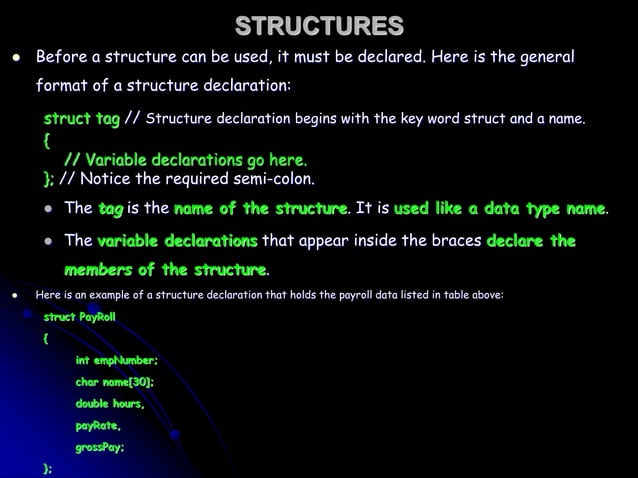 STRUCTURES

• Before a structure can be used, it must be declared. Here is the general format of a structure declaration:

struct tag // Structure declaration begins with the key word struct and a name.
{
// Variable declarations go here.
}; // Notice the required semi-colon.

• The tag is the name of the structure. It is used like a data type name.

• The variable declarations that appear inside the braces declare the members of the structure.

• Here is an example of a structure declaration that holds the payroll data listed in table above:

struct PayRoll
{
int empNumber;
char name[30];
double hours,
payRate,
grossPay;
};